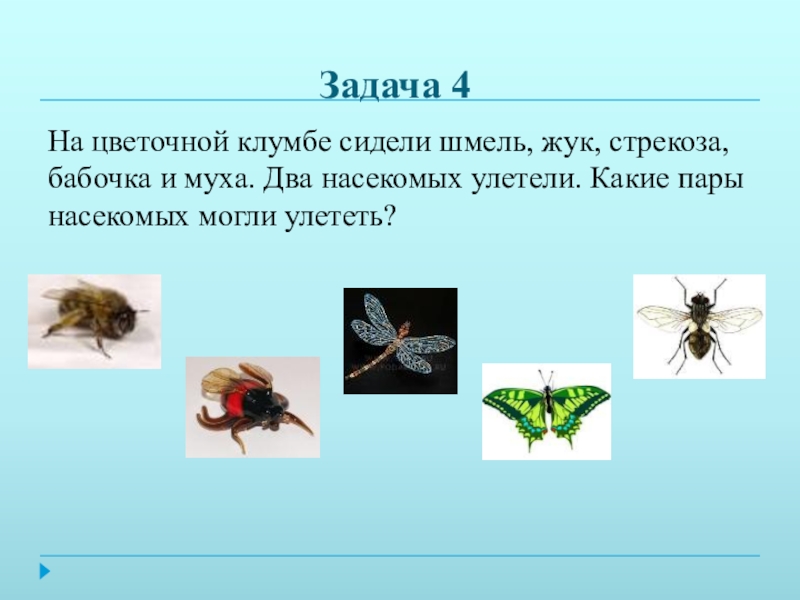 Задача 4

На цветочной клумбе сидели шмель, жук, стрекоза, бабочка и муха. Два насекомых улетели. Какие пары насекомых могли улететь?